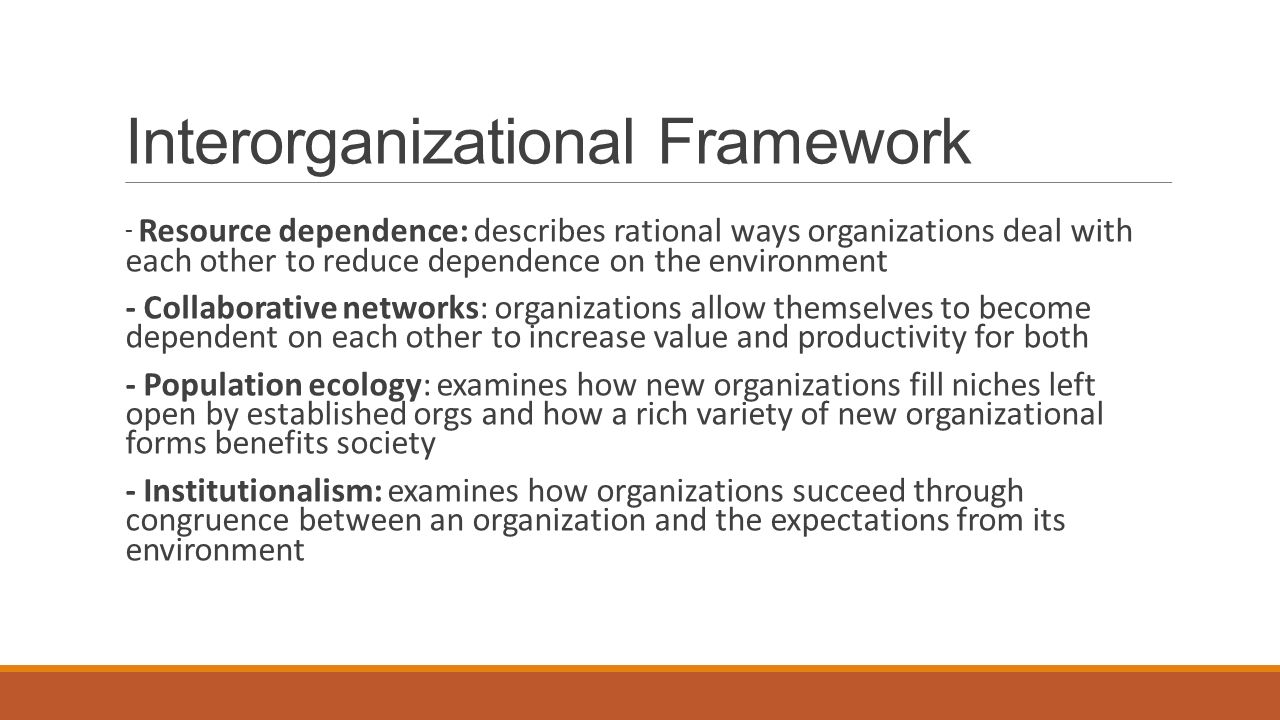 Interorganizational Framework

- Resource dependence: describes rational ways organizations deal with each other to reduce dependence on the environment

- Collaborative networks: organizations allow themselves to become dependent on each other to increase value and productivity for both

- Population ecology: examines how new organizations fill niches left open by established orgs and how a rich variety of new organizational forms benefits society

- Institutionalism: examines how organizations succeed through congruence between an organization and the expectations from its environment